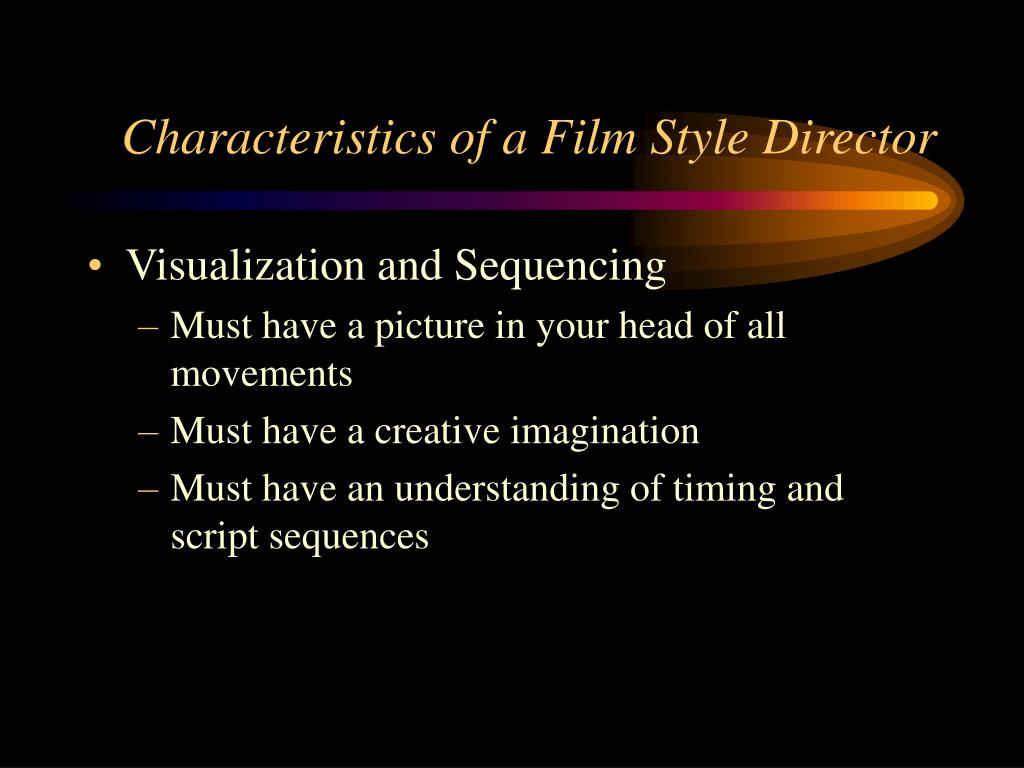 Characteristics of a Film Style Director

• Visualization and Sequencing
– Must have a picture in your head of all movements
– Must have a creative imagination
– Must have an understanding of timing and script sequences